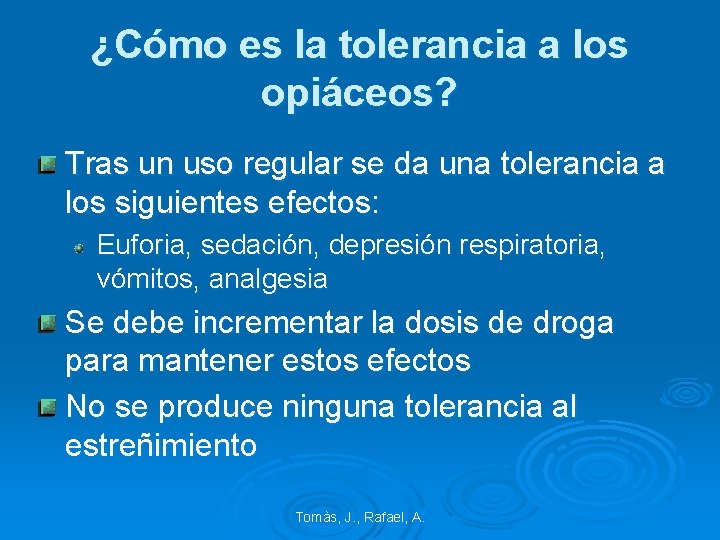 ¿Cómo es la tolerancia a los opiáceos?

Tras un uso regular se da una tolerancia a los siguientes efectos:

Euforia, sedación, depresión respiratoria, vómitos, analgesia

Se debe incrementar la dosis de droga para mantener estos efectos

No se produce ninguna tolerancia al estreñimiento

Tomàs, J., Rafael, A.